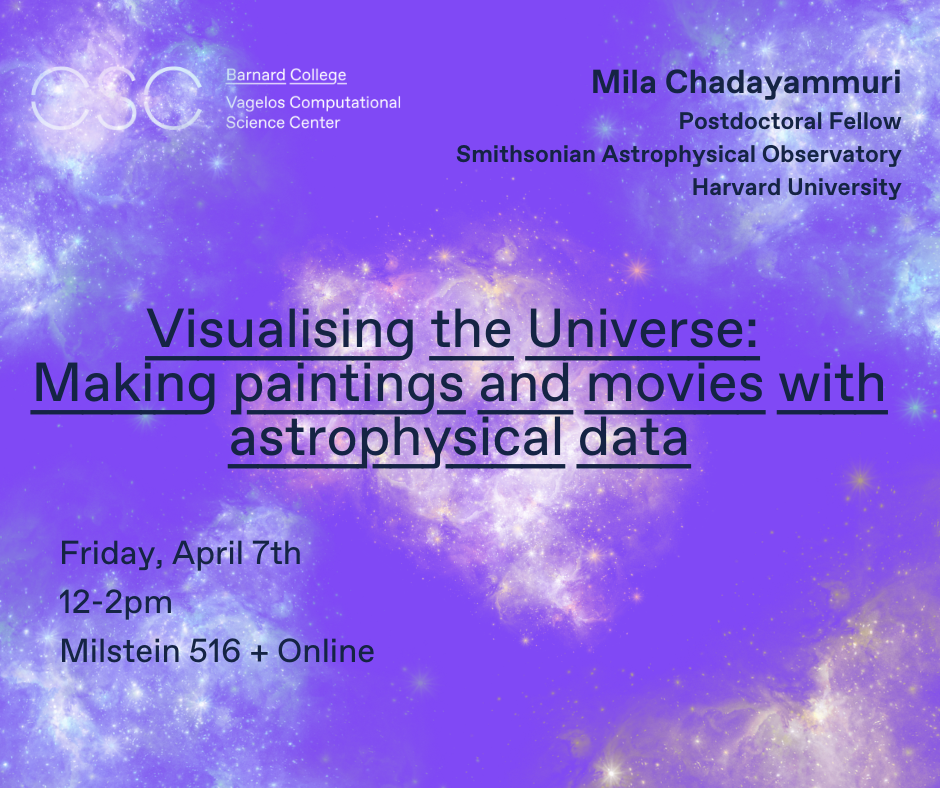 CSC

Barnard College
Vagelos Computational Science Center

Mila Chadayammuri
Postdoctoral Fellow
Smithsonian Astrophysical Observatory
Harvard University

Visualising the Universe: Making paintings and movies with astrophysical data

Friday, April 7th
12-2pm
Milstein 516 + Online